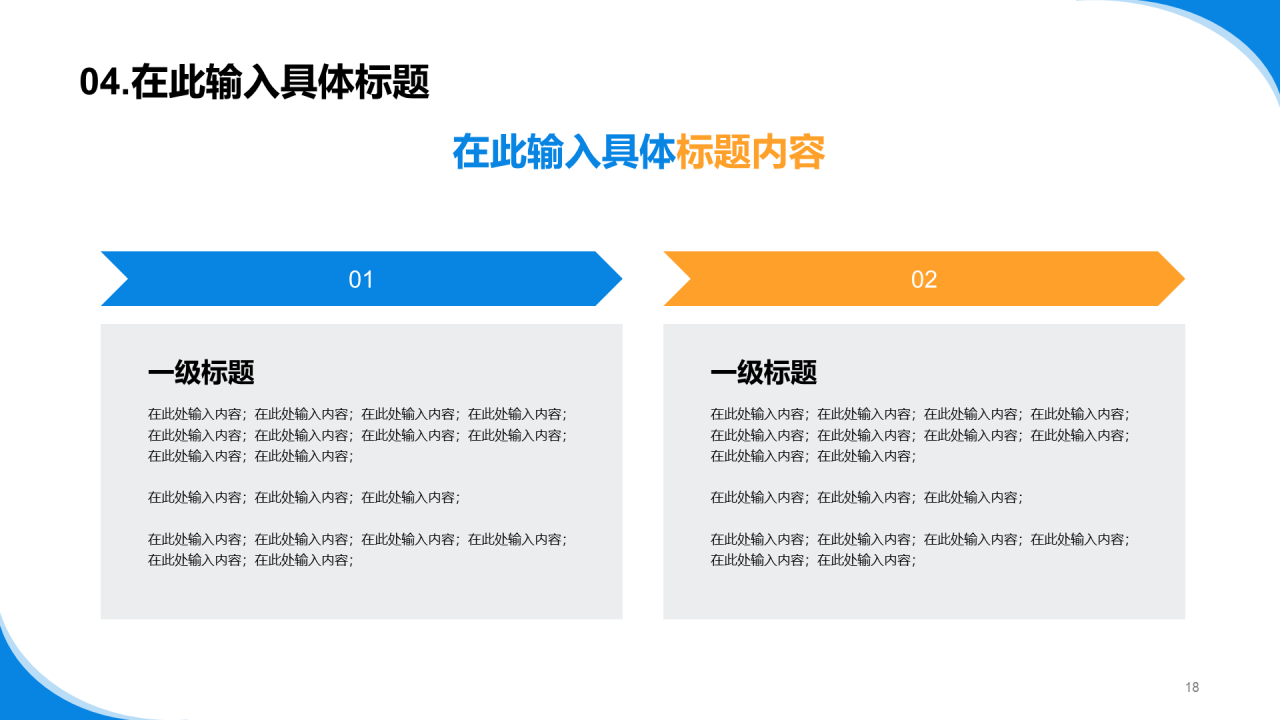 04.在此输入具体标题

在此输入具体标题内容

01

一级标题

在此处输入内容；在此处输入内容；在此处输入内容；在此处输入内容；在此处输入内容；在此处输入内容；在此处输入内容；在此处输入内容；在此处输入内容；在此处输入内容；

在此处输入内容；在此处输入内容；在此处输入内容；

在此处输入内容；在此处输入内容；在此处输入内容；在此处输入内容；在此处输入内容；在此处输入内容；

02

一级标题

在此处输入内容；在此处输入内容；在此处输入内容；在此处输入内容；在此处输入内容；在此处输入内容；在此处输入内容；在此处输入内容；在此处输入内容；在此处输入内容；

在此处输入内容；在此处输入内容；在此处输入内容；

在此处输入内容；在此处输入内容；在此处输入内容；在此处输入内容；在此处输入内容；在此处输入内容；

18